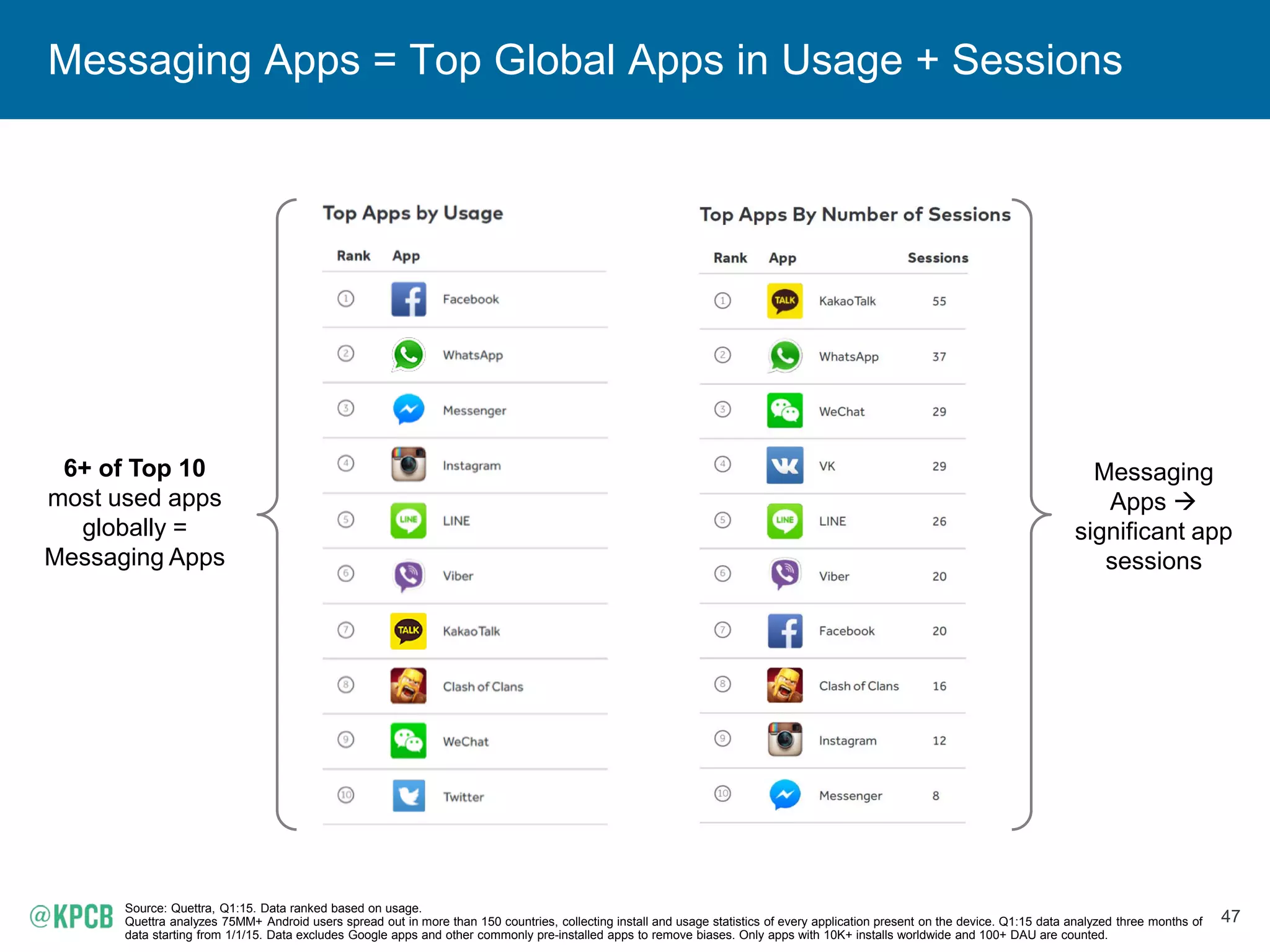 Messaging Apps = Top Global Apps in Usage + Sessions

6+ of Top 10 most used apps globally = Messaging Apps

Top Apps by Usage

| Rank | App |
|---|---|
| 1 | Facebook |
| 2 | WhatsApp |
| 3 | Messenger |
| 4 | Instagram |
| 5 | LINE |
| 6 | Viber |
| 7 | KakaoTalk |
| 8 | Clash of Clans |
| 9 | WeChat |
| 10 | Twitter |

Top Apps By Number of Sessions

| Rank | App | Sessions |
|---|---|---|
| 1 | KakaoTalk | 55 |
| 2 | WhatsApp | 37 |
| 3 | WeChat | 29 |
| 4 | VK | 29 |
| 5 | LINE | 26 |
| 6 | Viber | 20 |
| 7 | Facebook | 20 |
| 8 | Clash of Clans | 16 |
| 9 | Instagram | 12 |
| 10 | Messenger | 8 |

Messaging Apps → significant app sessions

@KPCB
Source: Quettra, Q1:15. Data ranked based on usage.
Quettra analyzes 75MM+ Android users spread out in more than 150 countries, collecting install and usage statistics of every application present on the device. Q1:15 data analyzed three months of data starting from 1/1/15. Data excludes Google apps and other commonly pre-installed apps to remove biases. Only apps with 10K+ installs worldwide and 100+ DAU are counted.

47